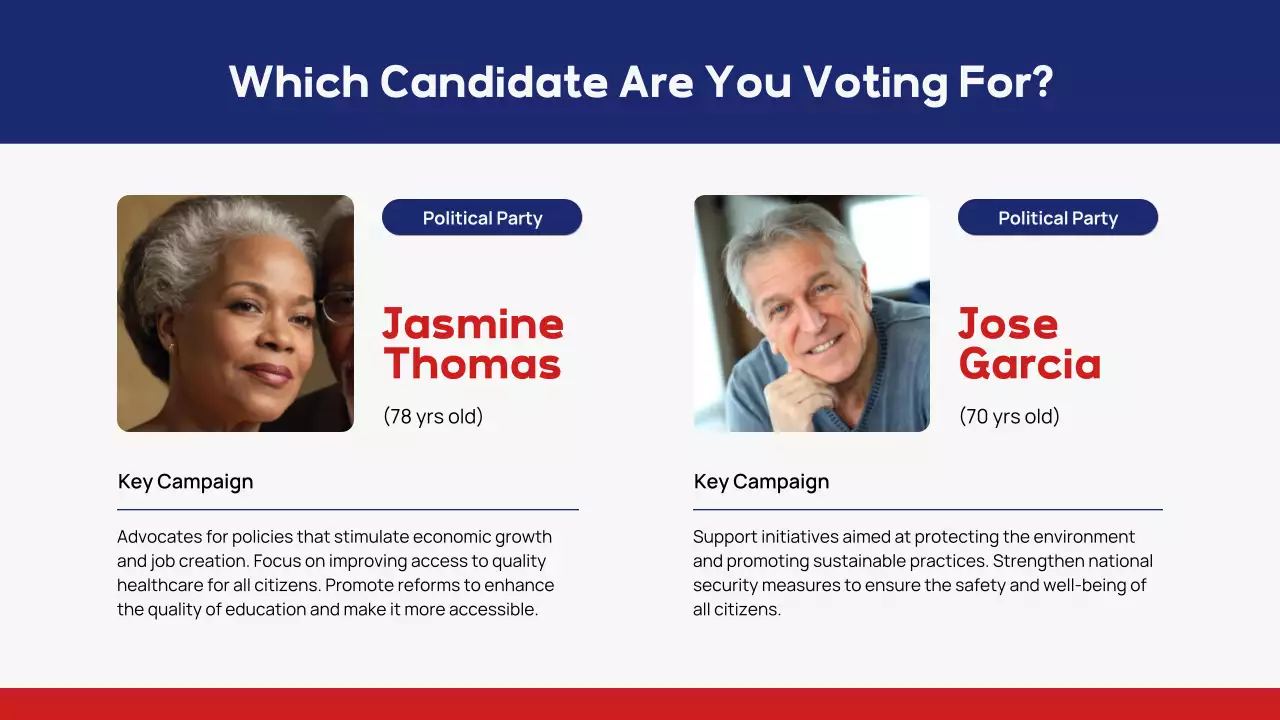 Which Candidate Are You Voting For?

Political Party

Jasmine Thomas

(78 yrs old)

Key Campaign

Advocates for policies that stimulate economic growth and job creation. Focus on improving access to quality healthcare for all citizens. Promote reforms to enhance the quality of education and make it more accessible.

Political Party

Jose Garcia

(70 yrs old)

Key Campaign

Support initiatives aimed at protecting the environment and promoting sustainable practices. Strengthen national security measures to ensure the safety and well-being of all citizens.